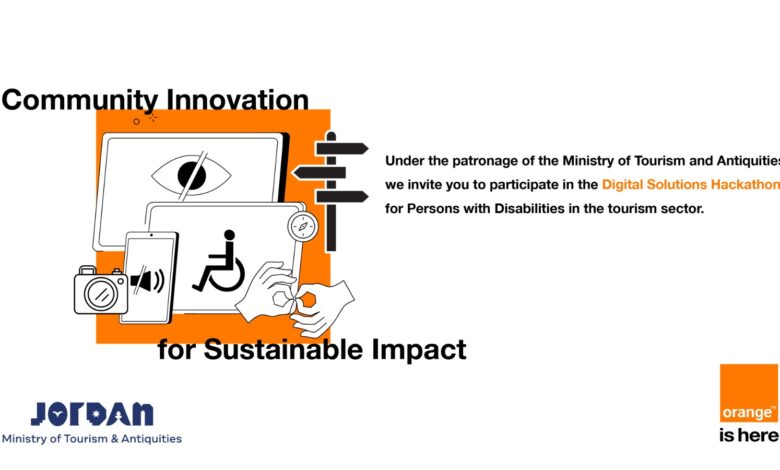 Community Innovation

Under the patronage of the Ministry of Tourism and Antiquities we invite you to participate in the Digital Solutions Hackathon for Persons with Disabilities in the tourism sector.

for Sustainable Impact

JORDAN
Ministry of Tourism & Antiquities

orange™
is here